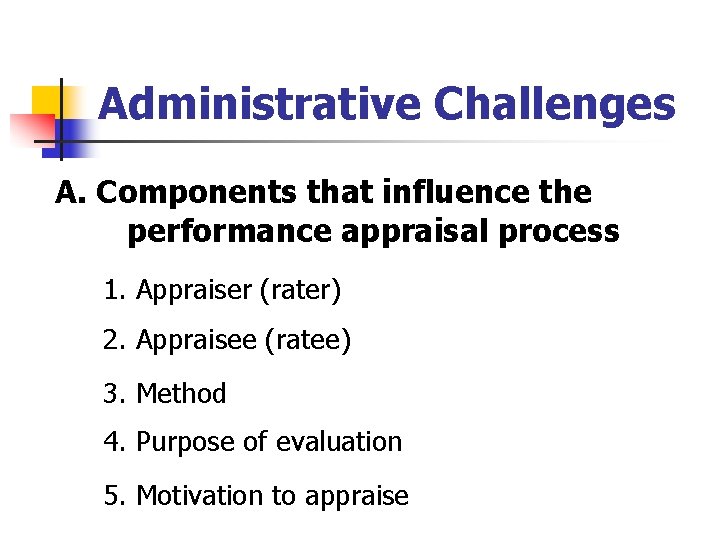 Administrative Challenges

A. Components that influence the performance appraisal process

1. Appraiser (rater)

2. Appraisee (ratee)

3. Method

4. Purpose of evaluation

5. Motivation to appraise